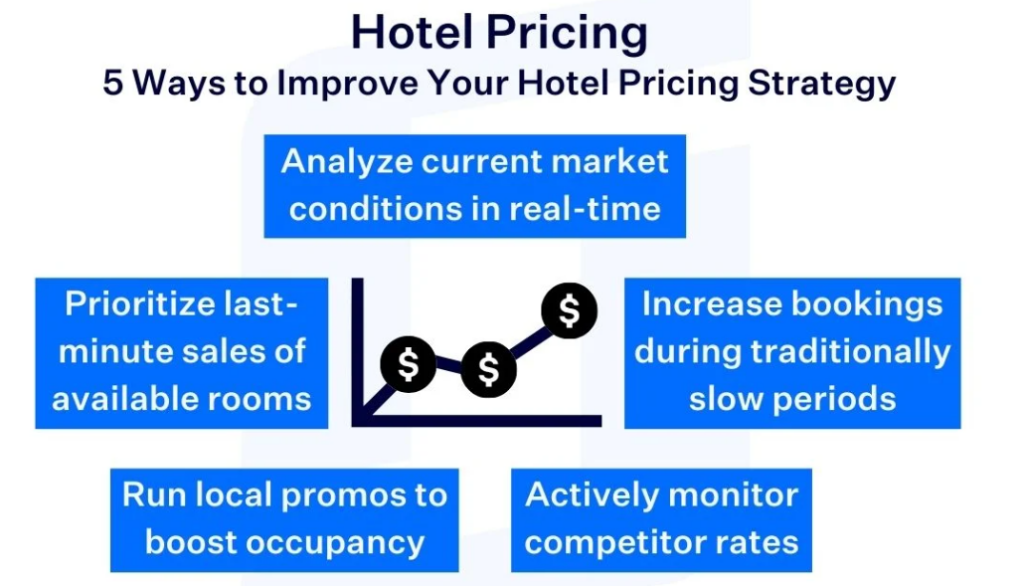 Hotel Pricing
5 Ways to Improve Your Hotel Pricing Strategy

Analyze current market conditions in real-time

Prioritize last-minute sales of available rooms

$ $ $

Increase bookings during traditionally slow periods

Run local promos to boost occupancy

Actively monitor competitor rates